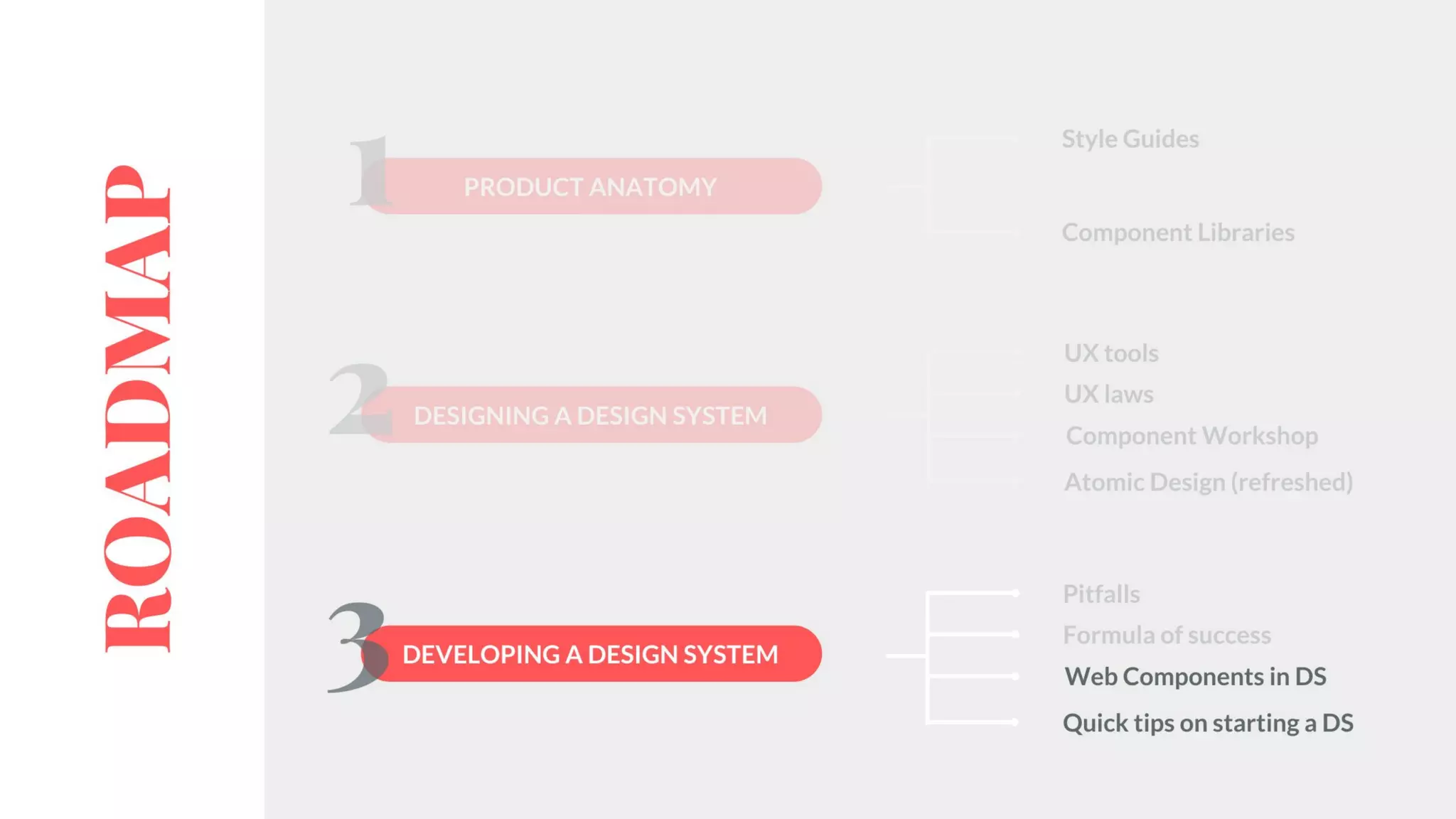 ROADMAP

1 PRODUCT ANATOMY

Style Guides

Component Libraries

2 DESIGNING A DESIGN SYSTEM

UX tools

UX laws

Component Workshop

Atomic Design (refreshed)

3 DEVELOPING A DESIGN SYSTEM

Pitfalls

Formula of success

Web Components in DS

Quick tips on starting a DS